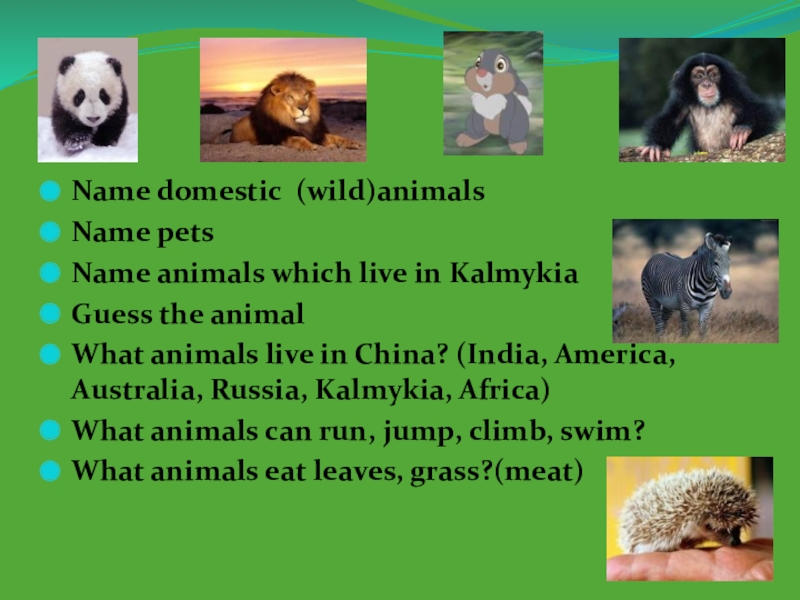 Name domestic  (wild)animals
Name pets
Name animals which live in Kalmykia
Guess the animal
What animals live in China? (India, America, Australia, Russia, Kalmykia, Africa)
What animals can run, jump, climb, swim?
What animals eat leaves, grass?(meat)